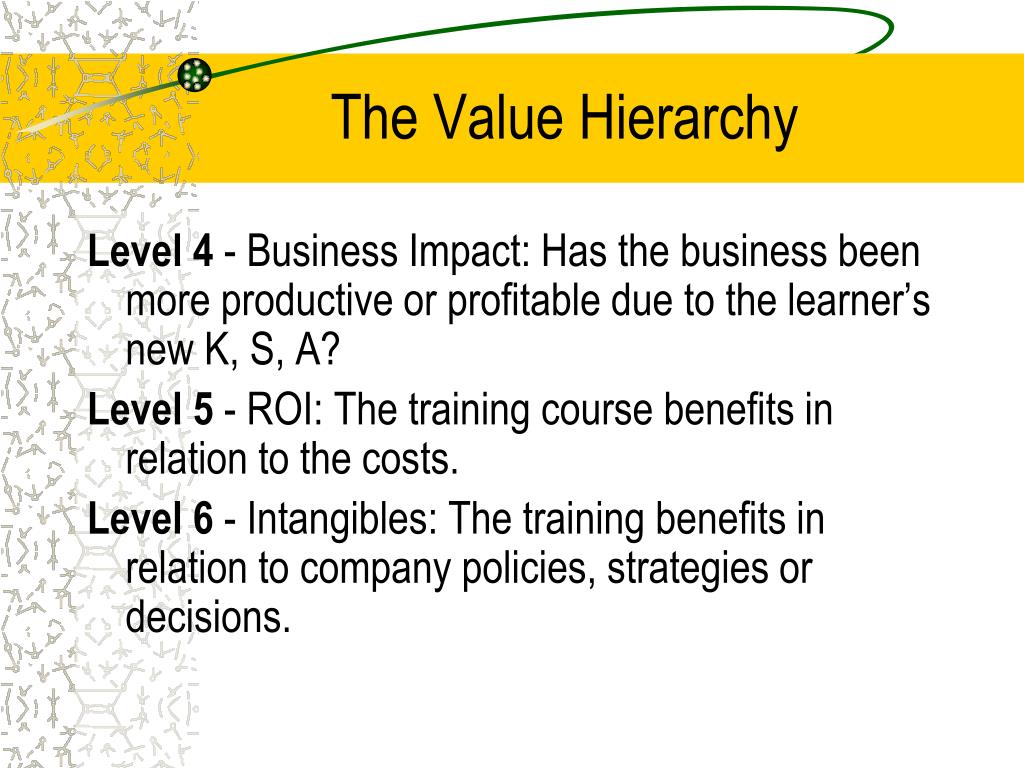 The Value Hierarchy

Level 4 - Business Impact: Has the business been more productive or profitable due to the learner’s new K, S, A?

Level 5 - ROI: The training course benefits in relation to the costs.

Level 6 - Intangibles: The training benefits in relation to company policies, strategies or decisions.